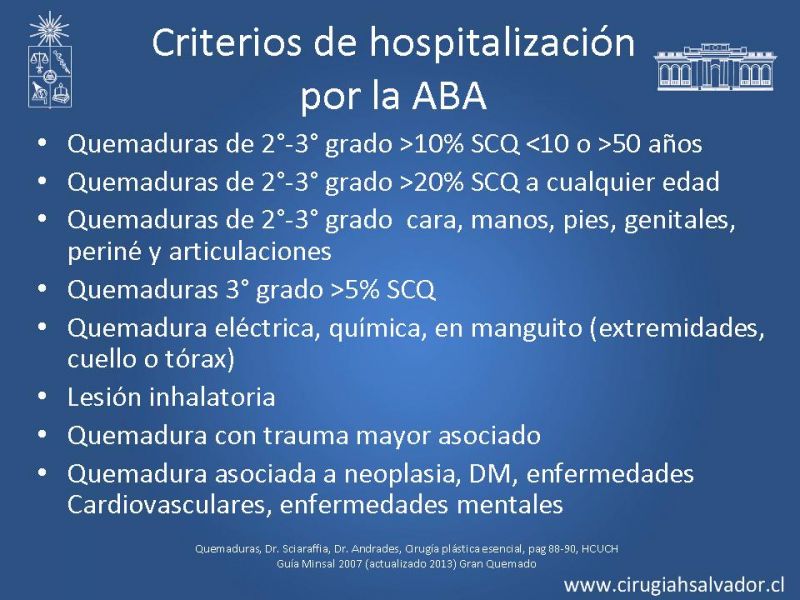 Criterios de hospitalización por la ABA

• Quemaduras de 2°-3° grado >10% SCQ <10 o >50 años
• Quemaduras de 2°-3° grado >20% SCQ a cualquier edad
• Quemaduras de 2°-3° grado cara, manos, pies, genitales, periné y articulaciones
• Quemaduras 3° grado >5% SCQ
• Quemadura eléctrica, química, en manguito (extremidades, cuello o tórax)
• Lesión inhalatoria
• Quemadura con trauma mayor asociado
• Quemadura asociada a neoplasia, DM, enfermedades Cardiovasculares, enfermedades mentales

Quemaduras, Dr. Sciaraffia, Dr. Andrades, Cirugía plástica esencial, pag 88-90, HCUCH
Guía Minsal 2007 (actualizado 2013) Gran Quemado

www.cirugiahsalvador.cl